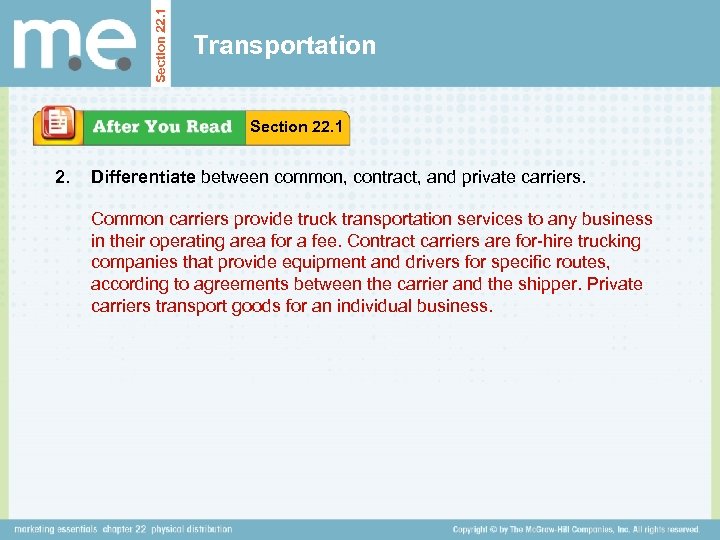 m.e.

Section 22.1

Transportation

After You Read

Section 22.1

2. Differentiate between common, contract, and private carriers.

Common carriers provide truck transportation services to any business in their operating area for a fee. Contract carriers are for-hire trucking companies that provide equipment and drivers for specific routes, according to agreements between the carrier and the shipper. Private carriers transport goods for an individual business.

marketing essentials chapter 22 physical distribution

Copyright © by The McGraw-Hill Companies, Inc. All rights reserved.